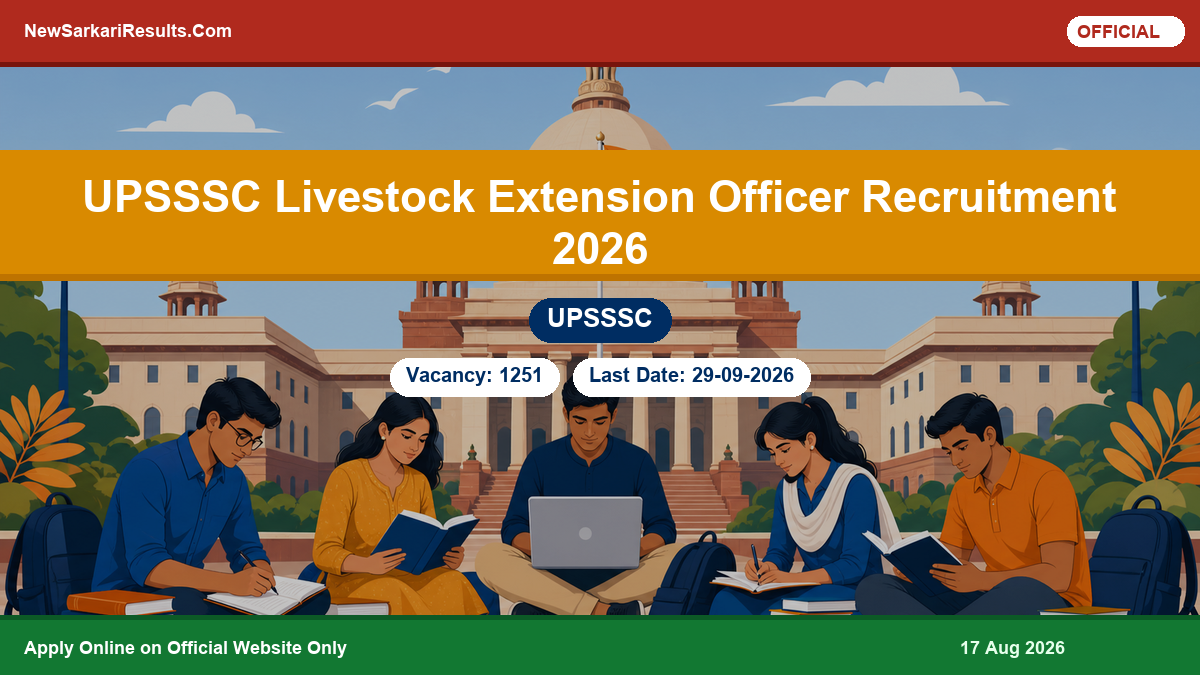 NewSarkariResults.Com

OFFICIAL

UPSSSC Livestock Extension Officer Recruitment 2026

UPSSSC

Vacancy: 1251

Last Date: 29-09-2026

Apply Online on Official Website Only

17 Aug 2026